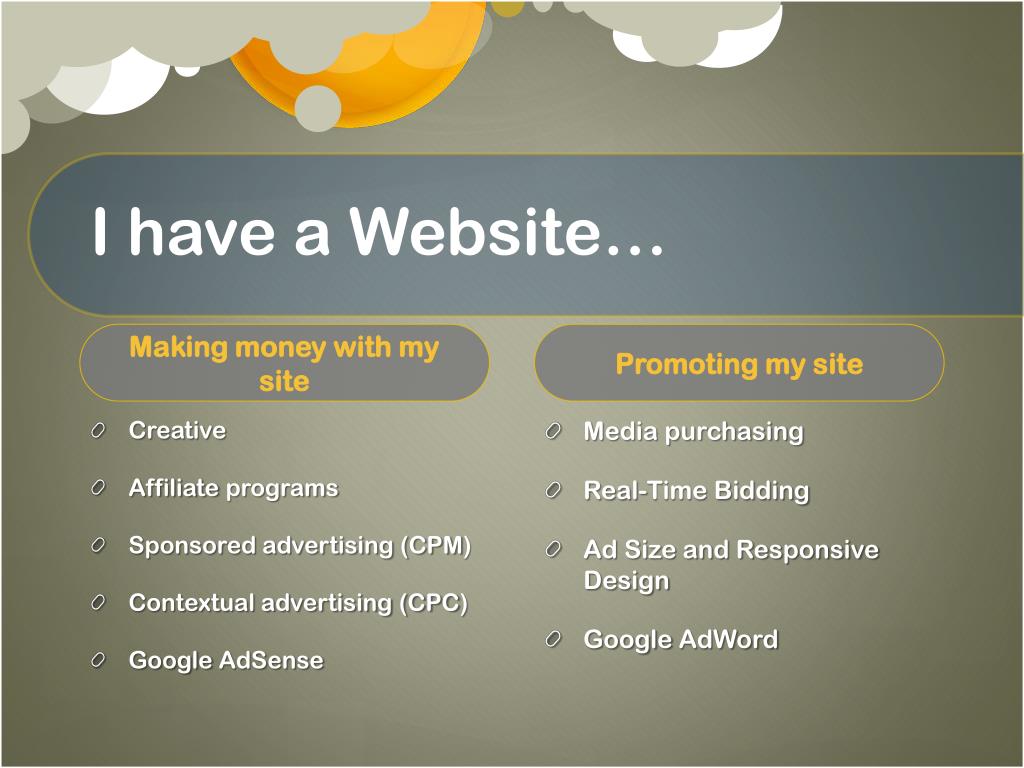 I have a Website…

Making money with my site

Creative

Affiliate programs

Sponsored advertising (CPM)

Contextual advertising (CPC)

Google AdSense

Promoting my site

Media purchasing

Real-Time Bidding

Ad Size and Responsive Design

Google AdWord